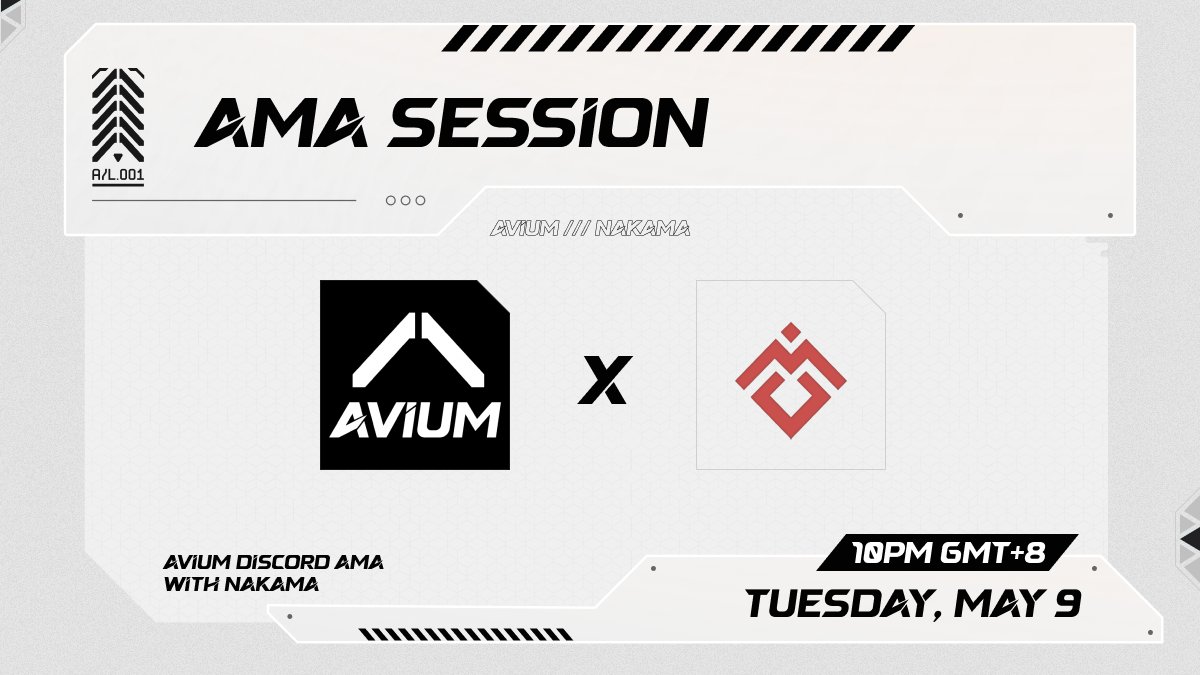 A/L.001

AMA SESSION

AVIUM /// NAKAMA

AVIUM

X

AVIUM DISCORD AMA WITH NAKAMA

10PM GMT+8

TUESDAY, MAY 9